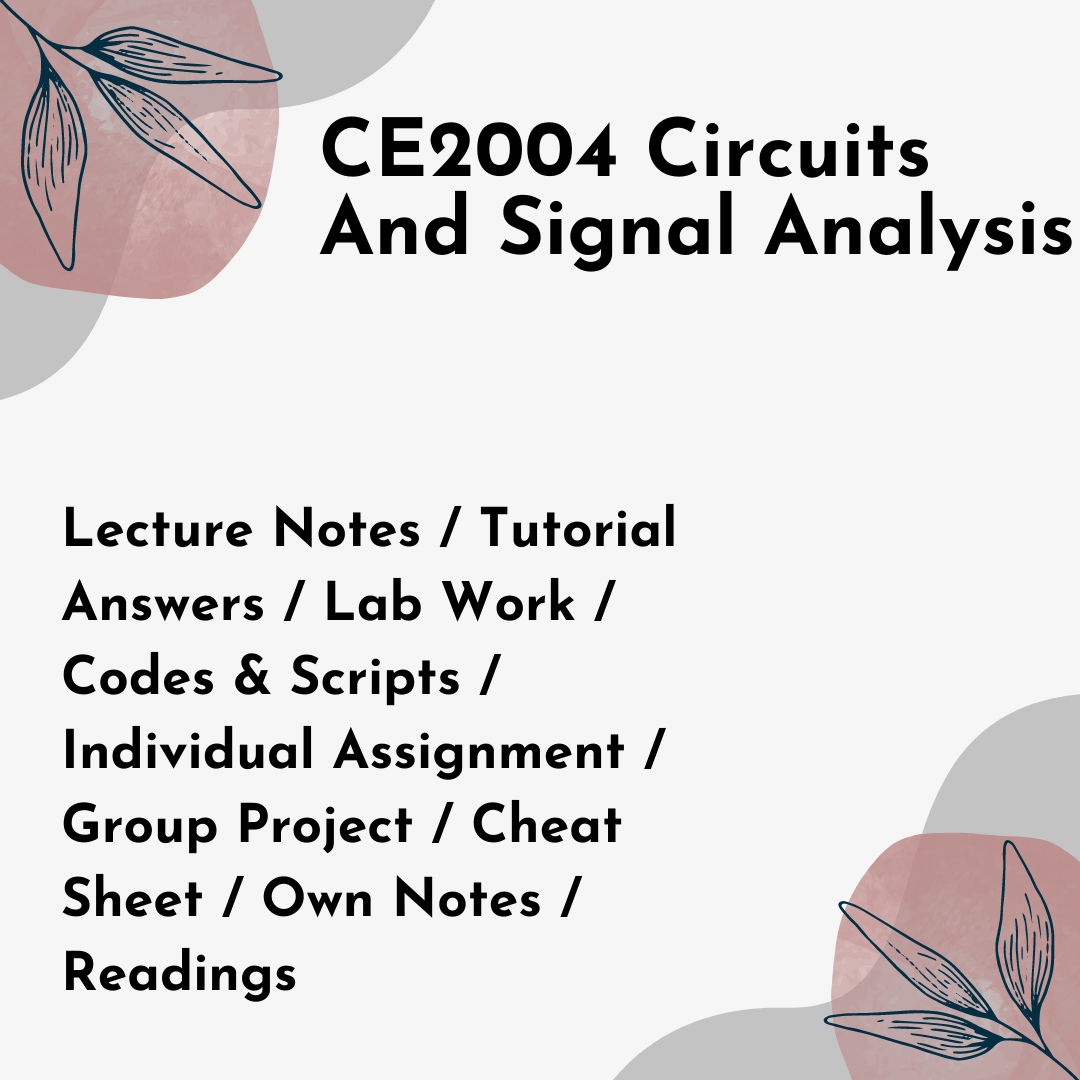 CE2004 Circuits And Signal Analysis

Lecture Notes / Tutorial Answers / Lab Work / Codes & Scripts / Individual Assignment / Group Project / Cheat Sheet / Own Notes / Readings